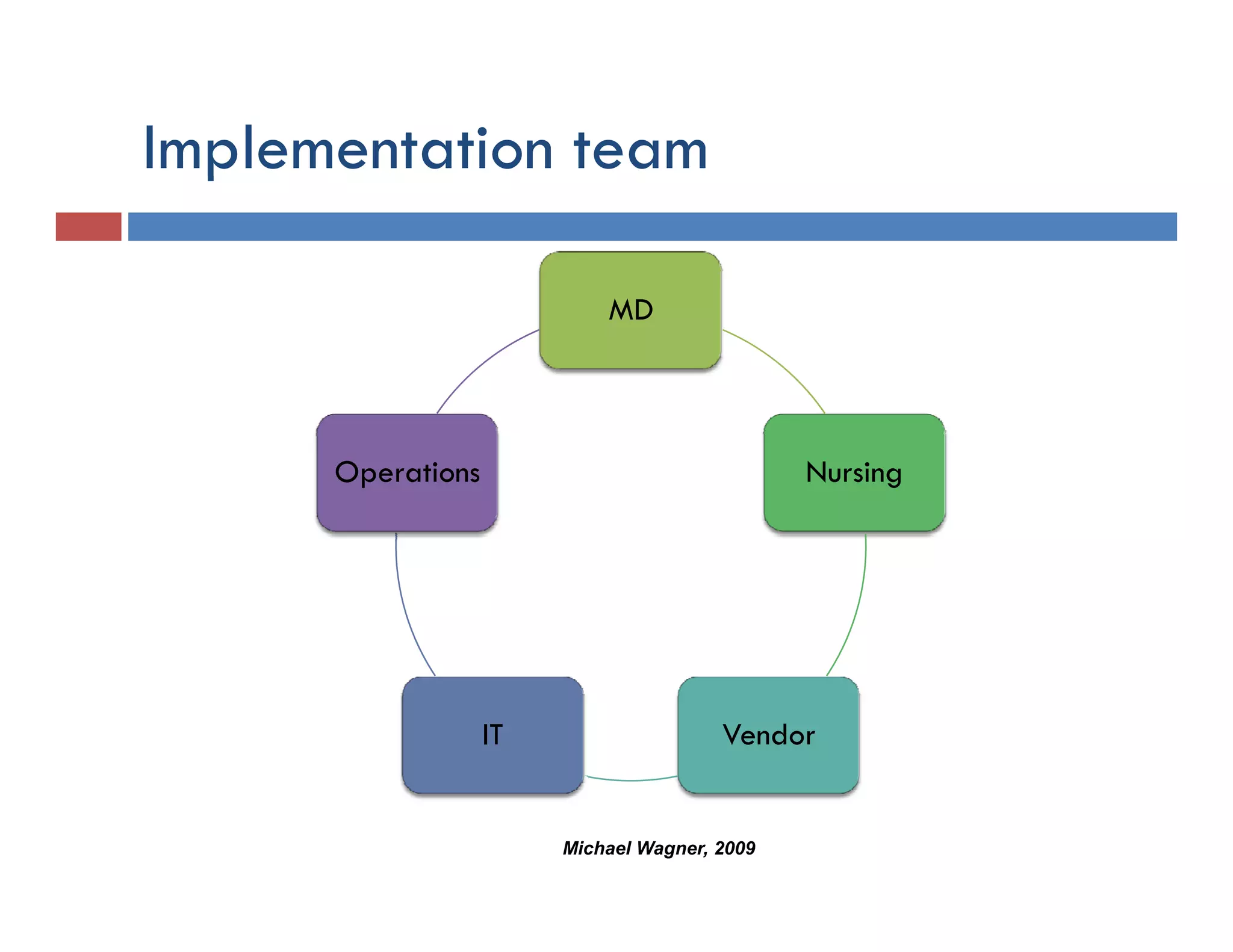 Implementation team

MD

Operations

Nursing

IT

Vendor

Michael Wagner, 2009